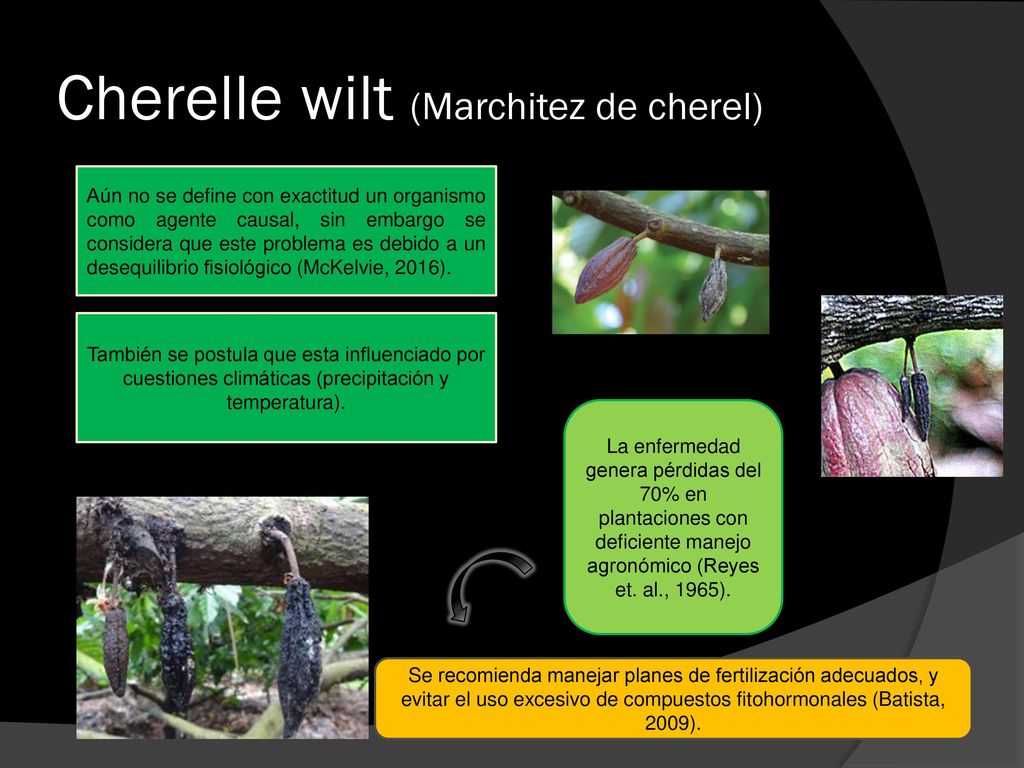 Cherelle wilt (Marchitez de cherel)

Aún no se define con exactitud un organismo como agente causal, sin embargo se considera que este problema es debido a un desequilibrio fisiológico (McKelvie, 2016).

También se postula que esta influenciado por cuestiones climáticas (precipitación y temperatura).

La enfermedad genera pérdidas del 70% en plantaciones con deficiente manejo agronómico (Reyes et. al., 1965).

Se recomienda manejar planes de fertilización adecuados, y evitar el uso excesivo de compuestos fitohormonales (Batista, 2009).